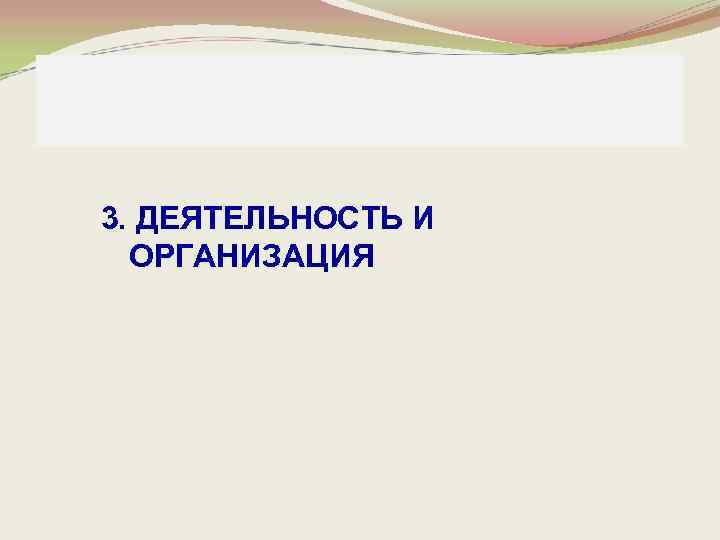 3. ДЕЯТЕЛЬНОСТЬ И ОРГАНИЗАЦИЯ